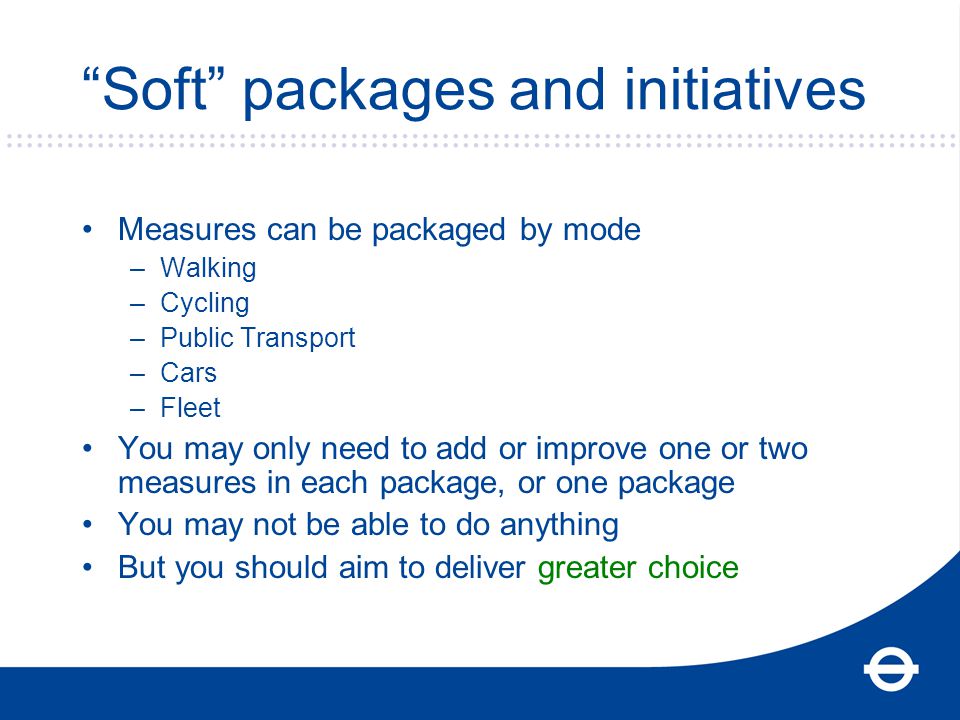 “Soft” packages and initiatives

• Measures can be packaged by mode
– Walking
– Cycling
– Public Transport
– Cars
– Fleet
• You may only need to add or improve one or two measures in each package, or one package
• You may not be able to do anything
• But you should aim to deliver greater choice